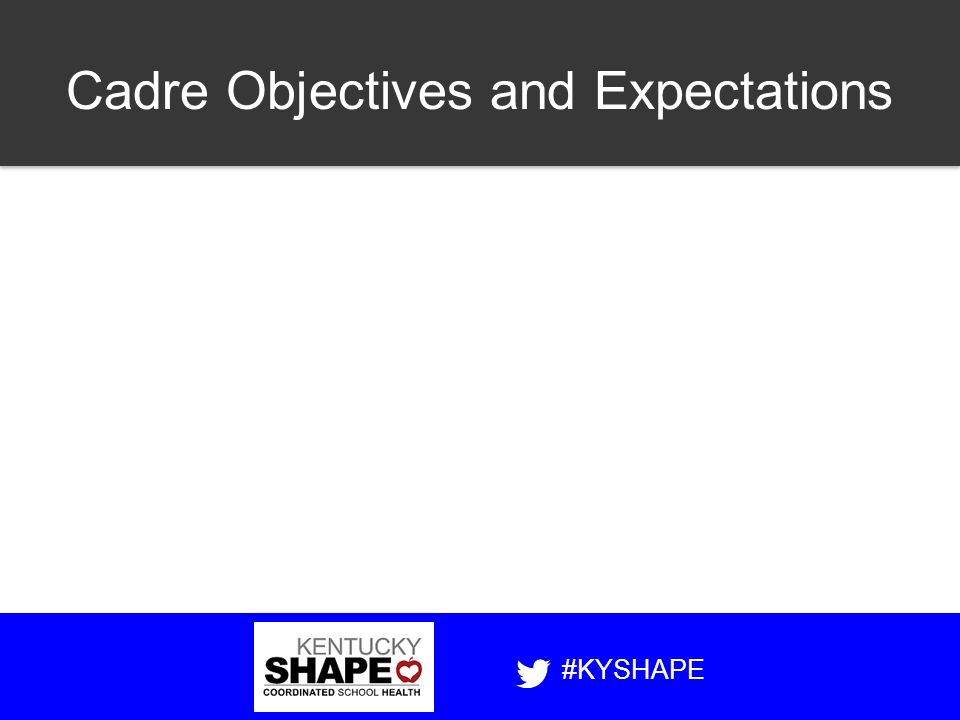 Cadre Objectives and Expectations

KENTUCKY
SHAPE
COORDINATED SCHOOL HEALTH

#KYSHAPE